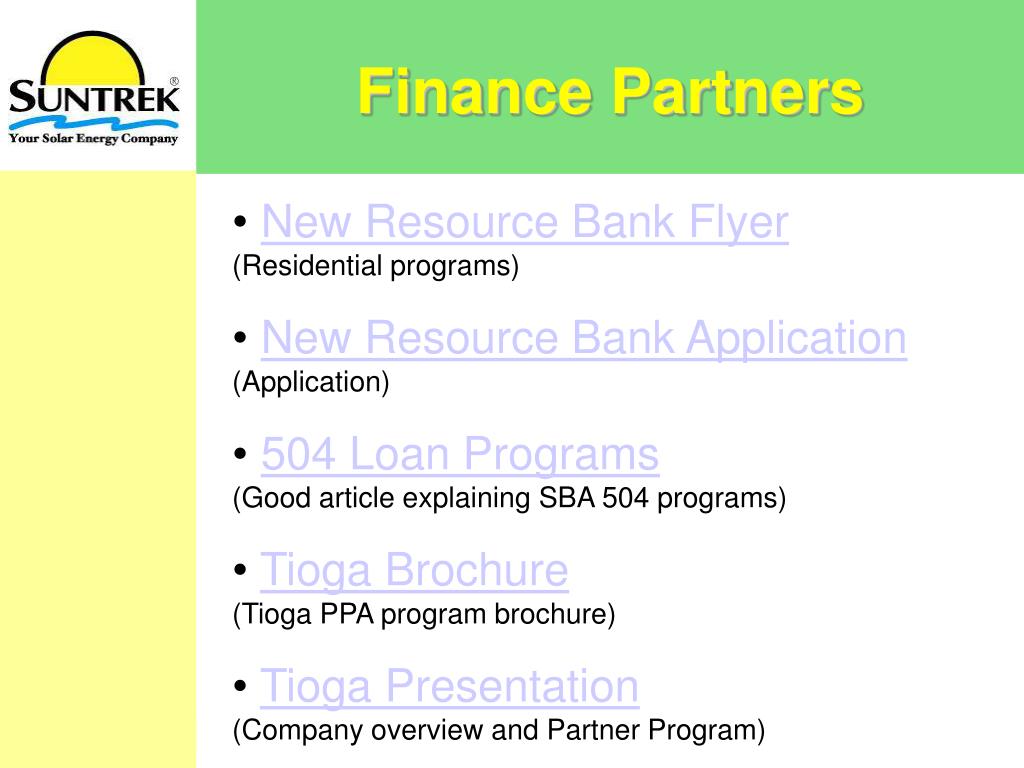 SUNTREK®
Your Solar Energy Company

Finance Partners

• New Resource Bank Flyer
(Residential programs)

• New Resource Bank Application
(Application)

• 504 Loan Programs
(Good article explaining SBA 504 programs)

• Tioga Brochure
(Tioga PPA program brochure)

• Tioga Presentation
(Company overview and Partner Program)